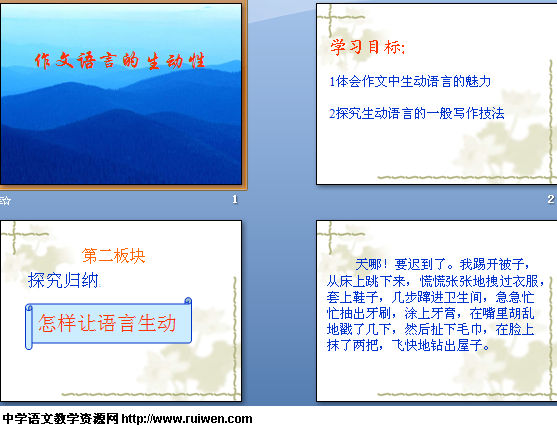 作文语言的生动性

1

学习目标:

1体会作文中生动语言的魅力

2探究生动语言的一般写作技法

2

第二板块

探究归纳

怎样让语言生动

天哪！要迟到了。我踢开被子，从床上跳下来，慌慌张张地拽过衣服，套上鞋子，几步蹿进卫生间，急急忙忙抽出牙刷，涂上牙膏，在嘴里胡乱地戳了几下，然后扯下毛巾，在脸上抹了两把，飞快地钻出屋子。

中学语文教学资源网 http://www.ruiwen.com